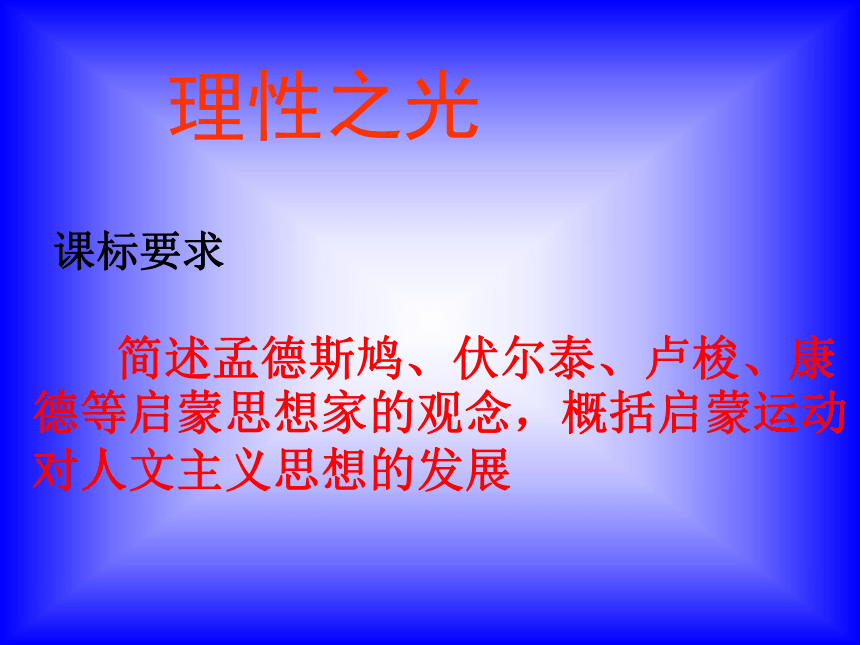 理性之光

课标要求

简述孟德斯鸠、伏尔泰、卢梭、康德等启蒙思想家的观念，概括启蒙运动对人文主义思想的发展